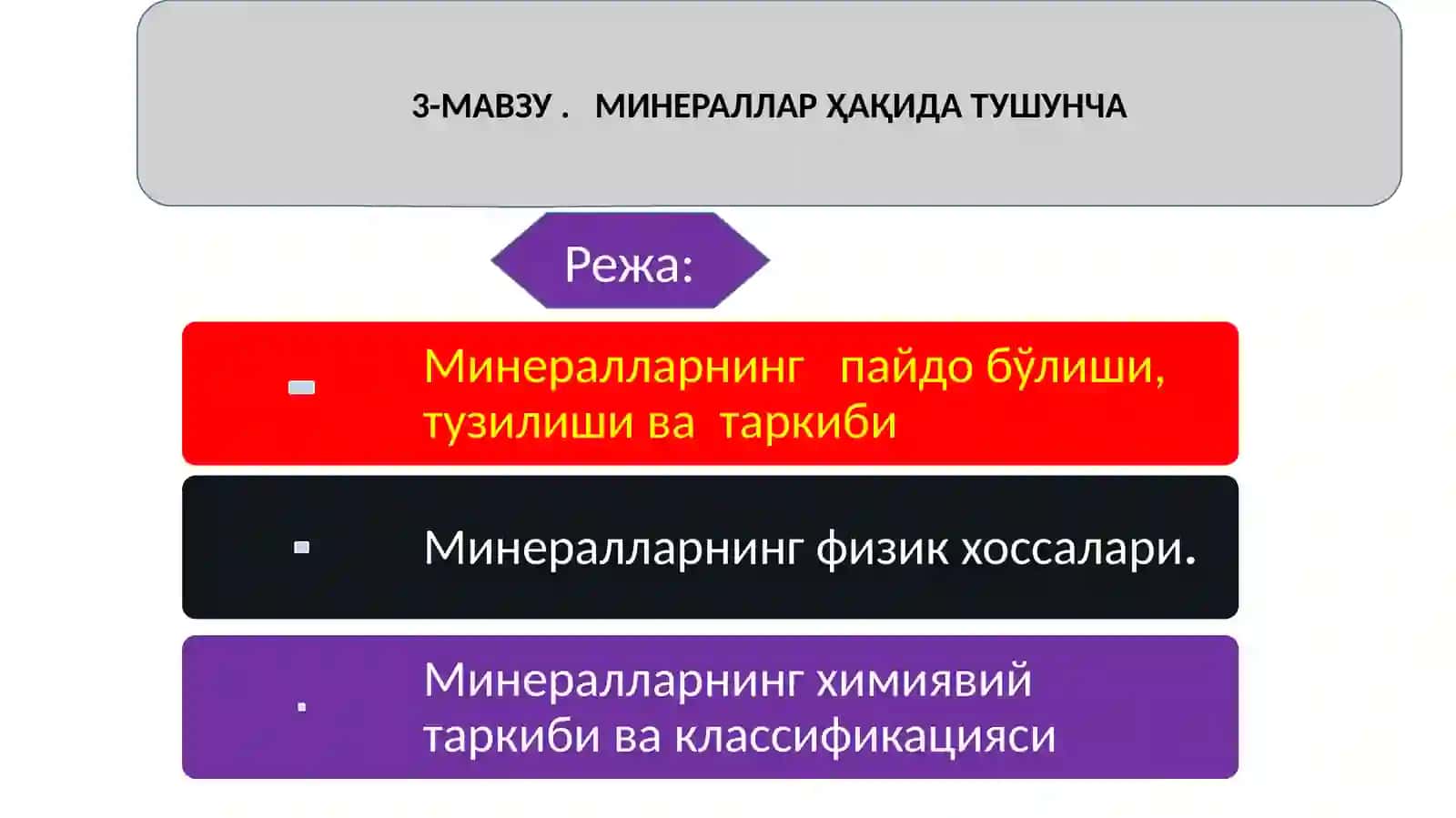 3-МАВЗУ .   МИНЕРАЛЛАР ҲАҚИДА ТУШУНЧА

Режа:

Минералларнинг   пайдо бўлиши, тузилиши ва  таркиби

Минералларнинг физик хоссалари.

Минералларнинг химиявий таркиби ва классификацияси